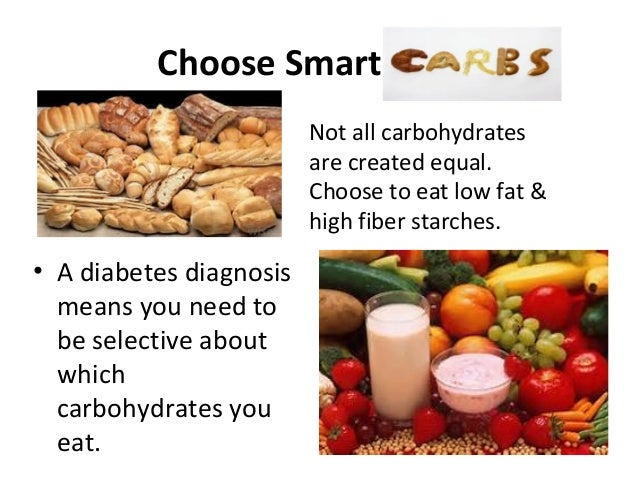 Choose Smart CARBS

Not all carbohydrates are created equal. Choose to eat low fat & high fiber starches.

• A diabetes diagnosis means you need to be selective about which carbohydrates you eat.